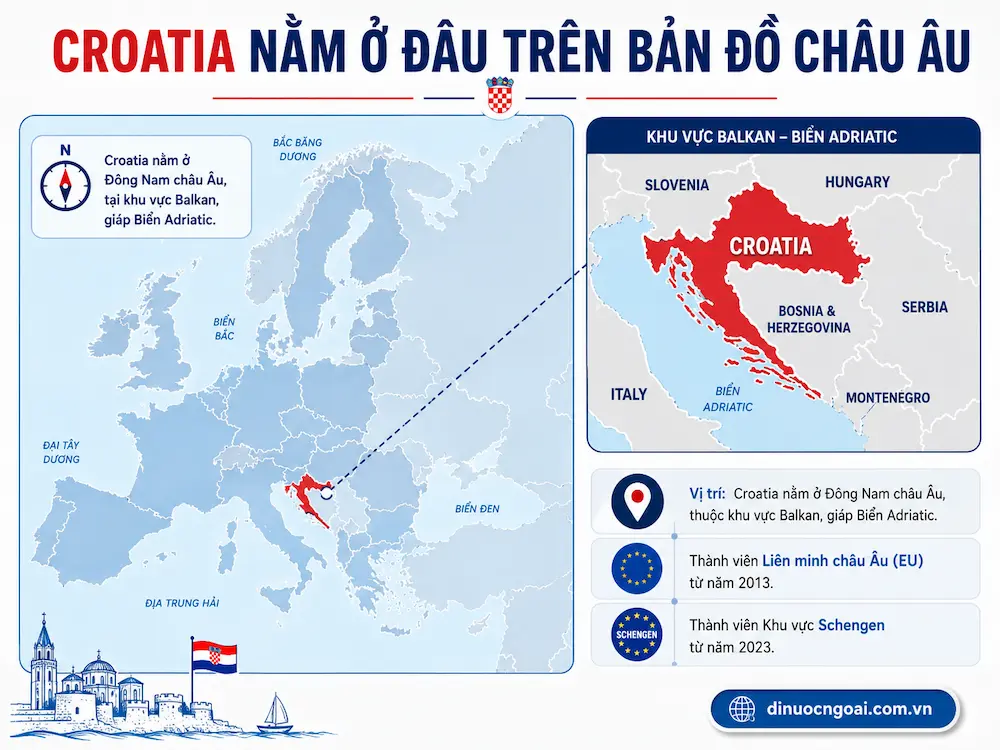 CROATIA NẰM Ở ĐÂU TRÊN BẢN ĐỒ CHÂU ÂU

N

Croatia nằm ở Đông Nam châu Âu, tại khu vực Balkan, giáp Biển Adriatic.

BẮC BĂNG DƯƠNG

BIỂN BẮC

ĐẠI TÂY DƯƠNG

BIỂN ĐEN

ĐỊA TRUNG HẢI

KHU VỰC BALKAN – BIỂN ADRIATIC

SLOVENIA

HUNGARY

CROATIA

BOSNIA & HERZEGOVINA

SERBIA

ITALY

BIỂN ADRIATIC

MONTENEGRO

Vị trí: Croatia nằm ở Đông Nam châu Âu, thuộc khu vực Balkan, giáp Biển Adriatic.

Thành viên Liên minh châu Âu (EU) từ năm 2013.

SCHENGEN

Thành viên Khu vực Schengen từ năm 2023.

dinuocngoai.com.vn